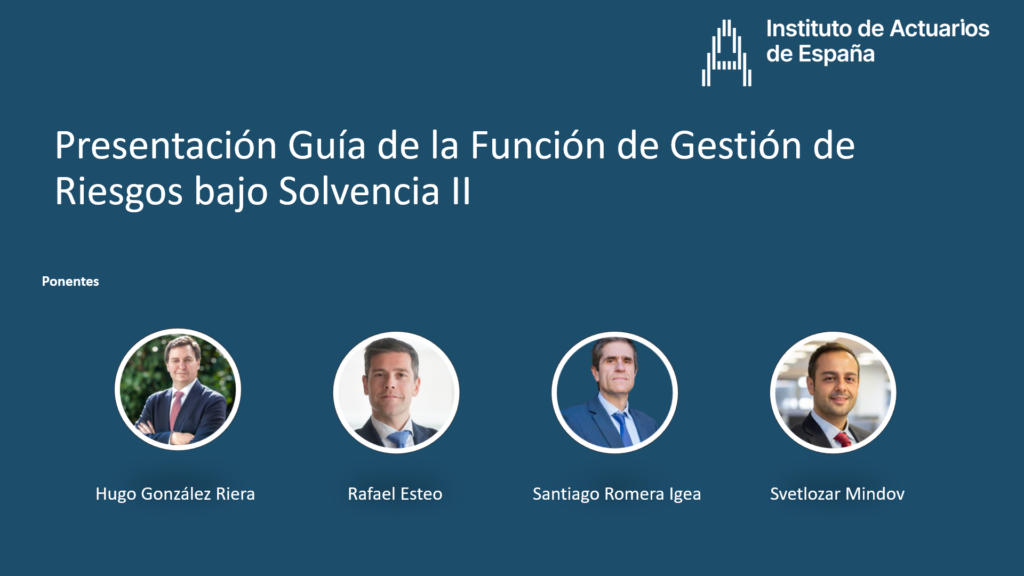 Instituto de Actuarios de España

Presentación Guía de la Función de Gestión de Riesgos bajo Solvencia II

Ponentes

Hugo González Riera

Rafael Esteo

Santiago Romera Igea

Svetlozar Mindov